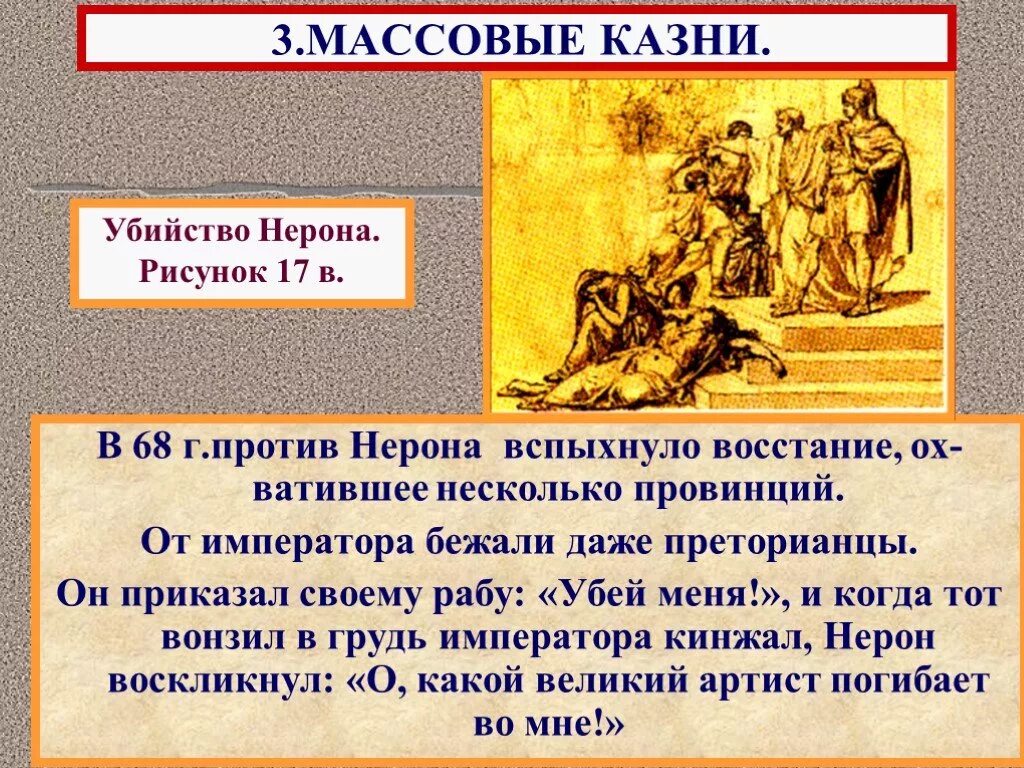 3.МАССОВЫЕ КАЗНИ.

Убийство Нерона. Рисунок 17 в.

В 68 г.против Нерона вспыхнуло восстание, охватившее несколько провинций.

От императора бежали даже преторианцы.

Он приказал своему рабу: «Убей меня!», и когда тот вонзил в грудь императора кинжал, Нерон воскликнул: «О, какой великий артист погибает во мне!»